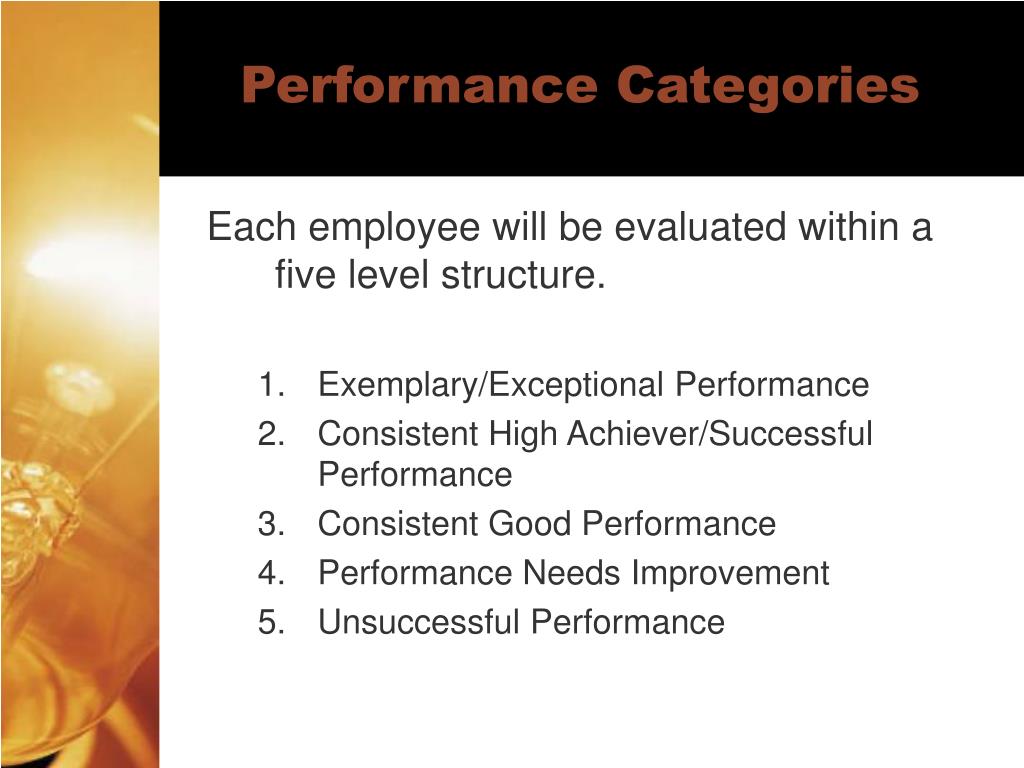 Performance Categories

Each employee will be evaluated within a five level structure.

1. Exemplary/Exceptional Performance
2. Consistent High Achiever/Successful Performance
3. Consistent Good Performance
4. Performance Needs Improvement
5. Unsuccessful Performance